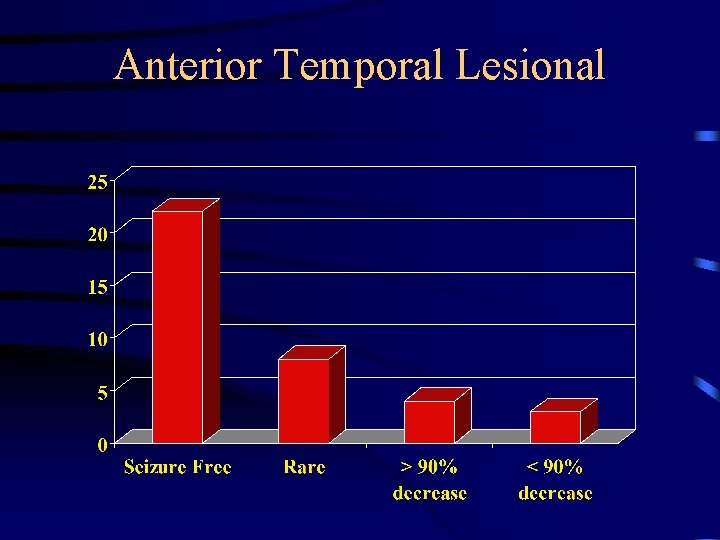 Anterior Temporal Lesional

25
20
15
10
5
0

Seizure Free
Rare
> 90% decrease
< 90% decrease